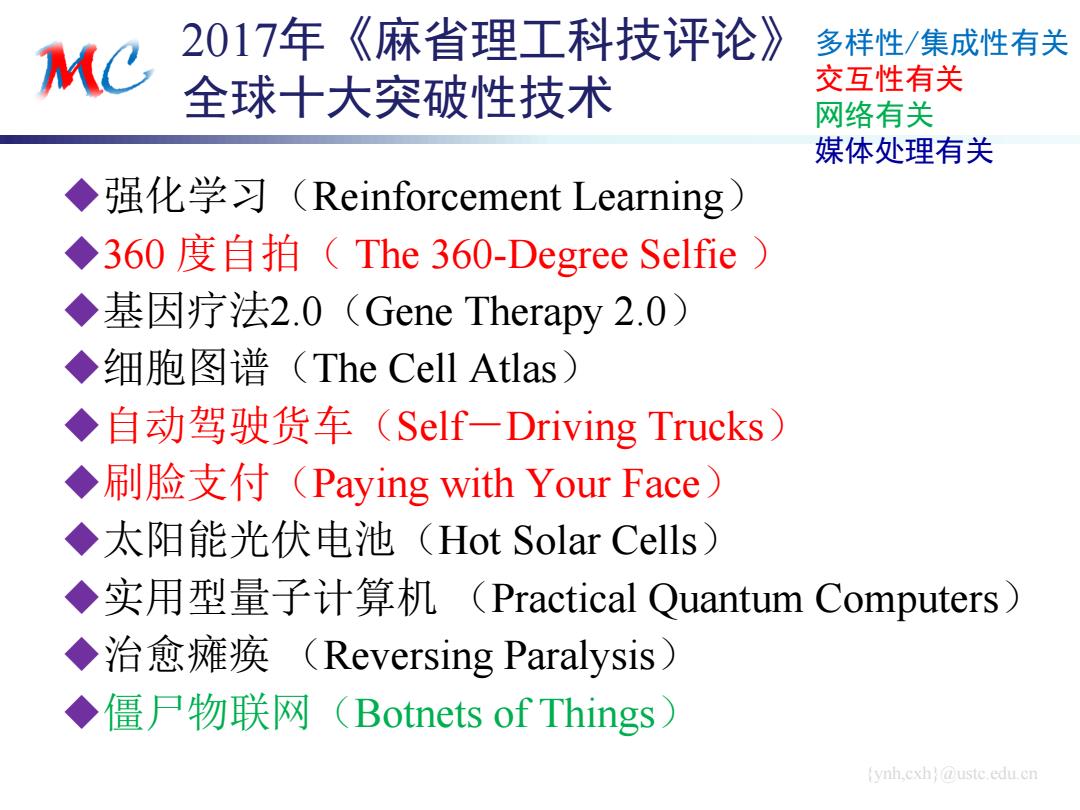 MC

2017年《麻省理工科技评论》全球十大突破性技术

多样性/集成性有关
交互性有关
网络有关
媒体处理有关

◆强化学习（Reinforcement Learning）
◆360 度自拍（ The 360-Degree Selfie ）
◆基因疗法2.0（Gene Therapy 2.0）
◆细胞图谱（The Cell Atlas）
◆自动驾驶货车（Self－Driving Trucks）
◆刷脸支付（Paying with Your Face）
◆太阳能光伏电池（Hot Solar Cells）
◆实用型量子计算机 （Practical Quantum Computers）
◆治愈瘫痪 （Reversing Paralysis）
◆僵尸物联网（Botnets of Things）

{ynh,cxh}@ustc.edu.cn